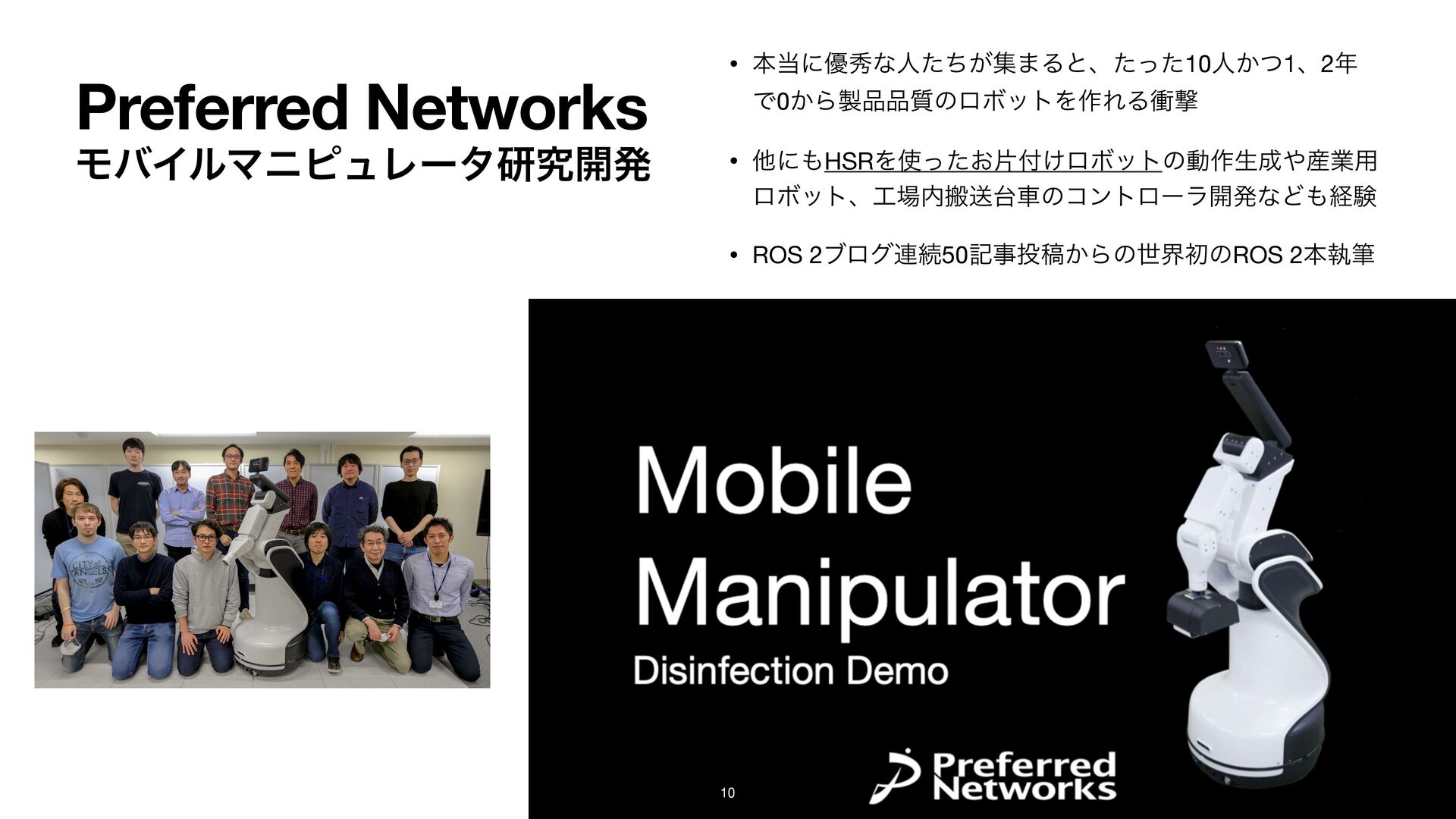 Preferred Networks
モバイルマニピュレータ研究開発

• 本当に優秀な人たちが集まると、たった10人かつ1、2年で0から製品品質のロボットを作れる衝撃

• 他にもHSRを使ったお片付けロボットの動作生成や産業用ロボット、工場内搬送台車のコントローラ開発なども経験

• ROS 2ブログ連続50記事投稿からの世界初のROS 2本執筆

CITY OF ANGELS

Mobile Manipulator
Disinfection Demo

Preferred Networks

10